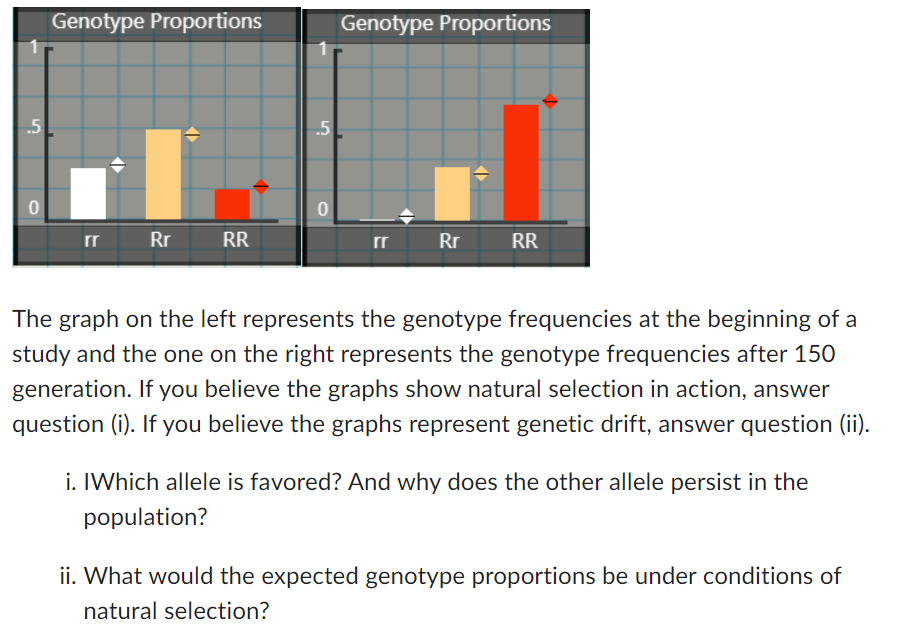 Genotype Proportions
1
.5
0
rr Rr RR

Genotype Proportions
1
.5
0
rr Rr RR

The graph on the left represents the genotype frequencies at the beginning of a study and the one on the right represents the genotype frequencies after 150 generation. If you believe the graphs show natural selection in action, answer question (i). If you believe the graphs represent genetic drift, answer question (ii).

i. IWhich allele is favored? And why does the other allele persist in the population?

ii. What would the expected genotype proportions be under conditions of natural selection?